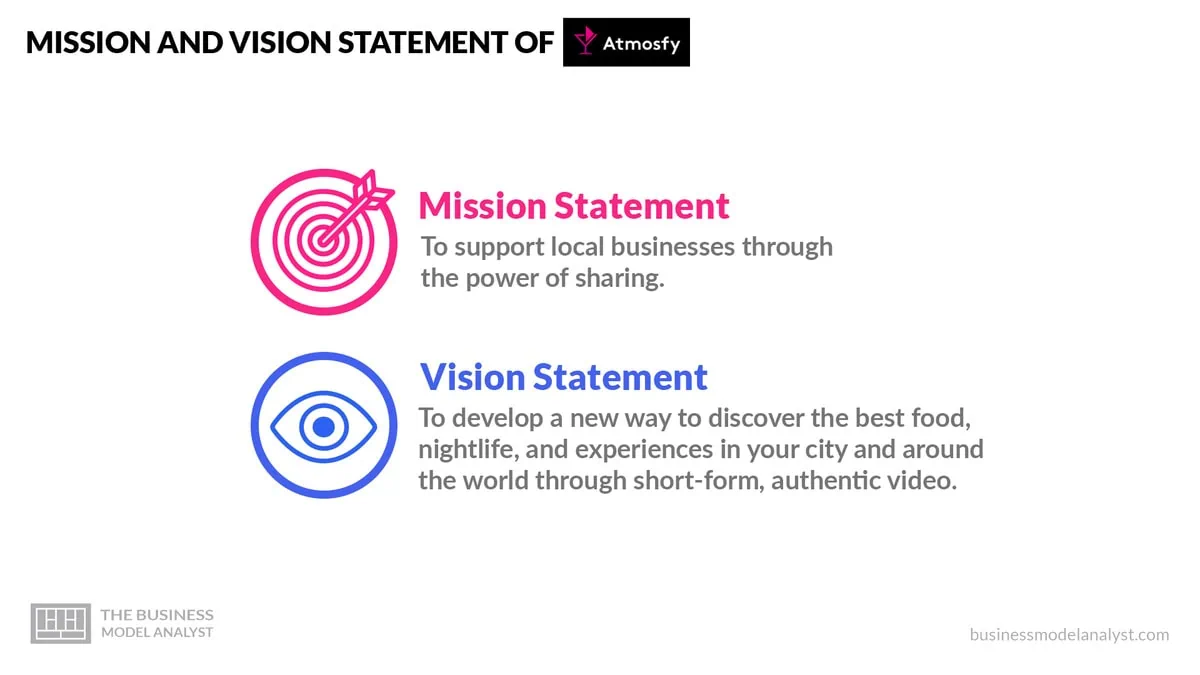 MISSION AND VISION STATEMENT OF Atmosfy

Mission Statement
To support local businesses through the power of sharing.

Vision Statement
To develop a new way to discover the best food, nightlife, and experiences in your city and around the world through short-form, authentic video.

THE BUSINESS MODEL ANALYST

businessmodelanalyst.com